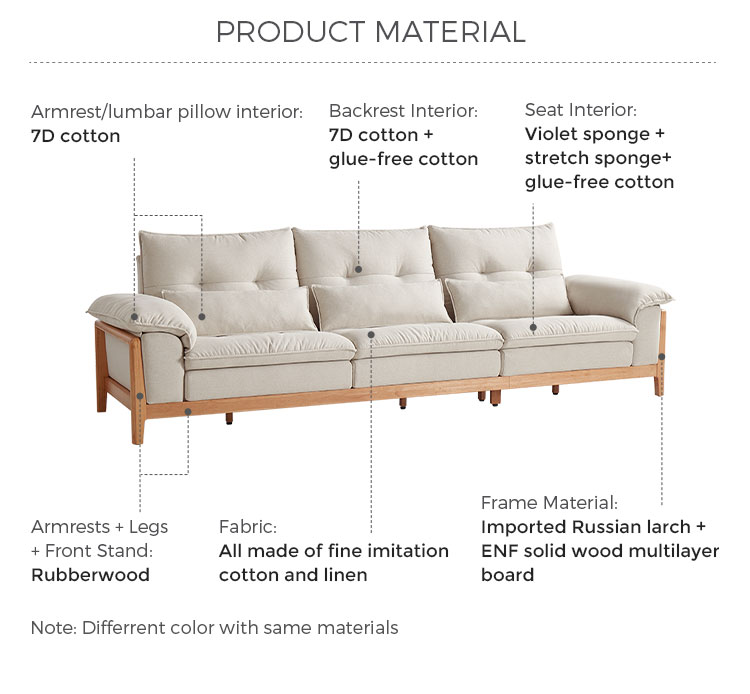 PRODUCT MATERIAL

Armrest/lumbar pillow interior:
7D cotton

Backrest Interior:
7D cotton + glue-free cotton

Seat Interior:
Violet sponge + stretch sponge+ glue-free cotton

Armrests + Legs + Front Stand:
Rubberwood

Fabric:
All made of fine imitation cotton and linen

Frame Material:
Imported Russian larch + ENF solid wood multilayer board

Note: Differrent color with same materials